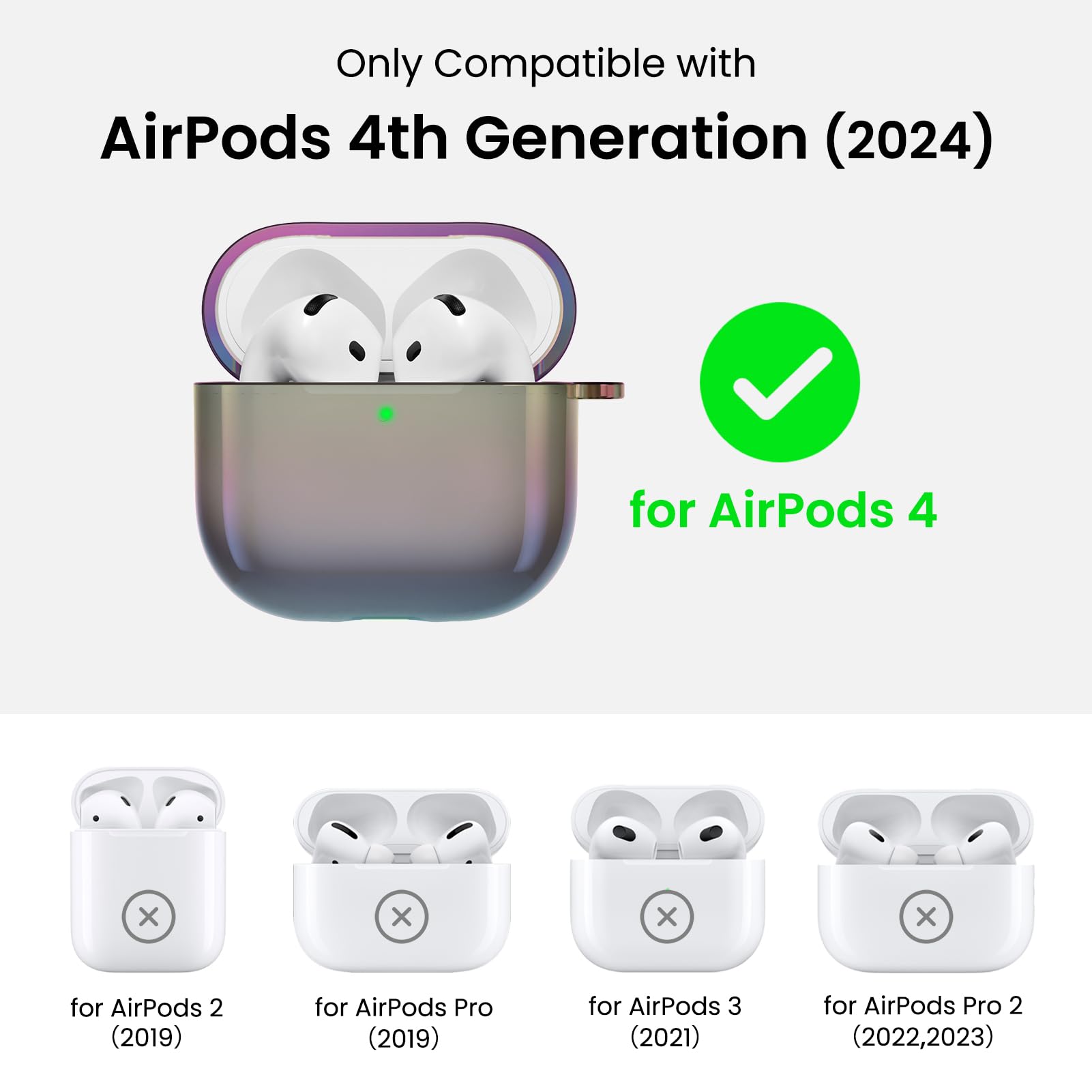 Only Compatible with

AirPods 4th Generation (2024)

for AirPods 4

for AirPods 2
(2019)

for AirPods Pro
(2019)

for AirPods 3
(2021)

for AirPods Pro 2
(2022,2023)